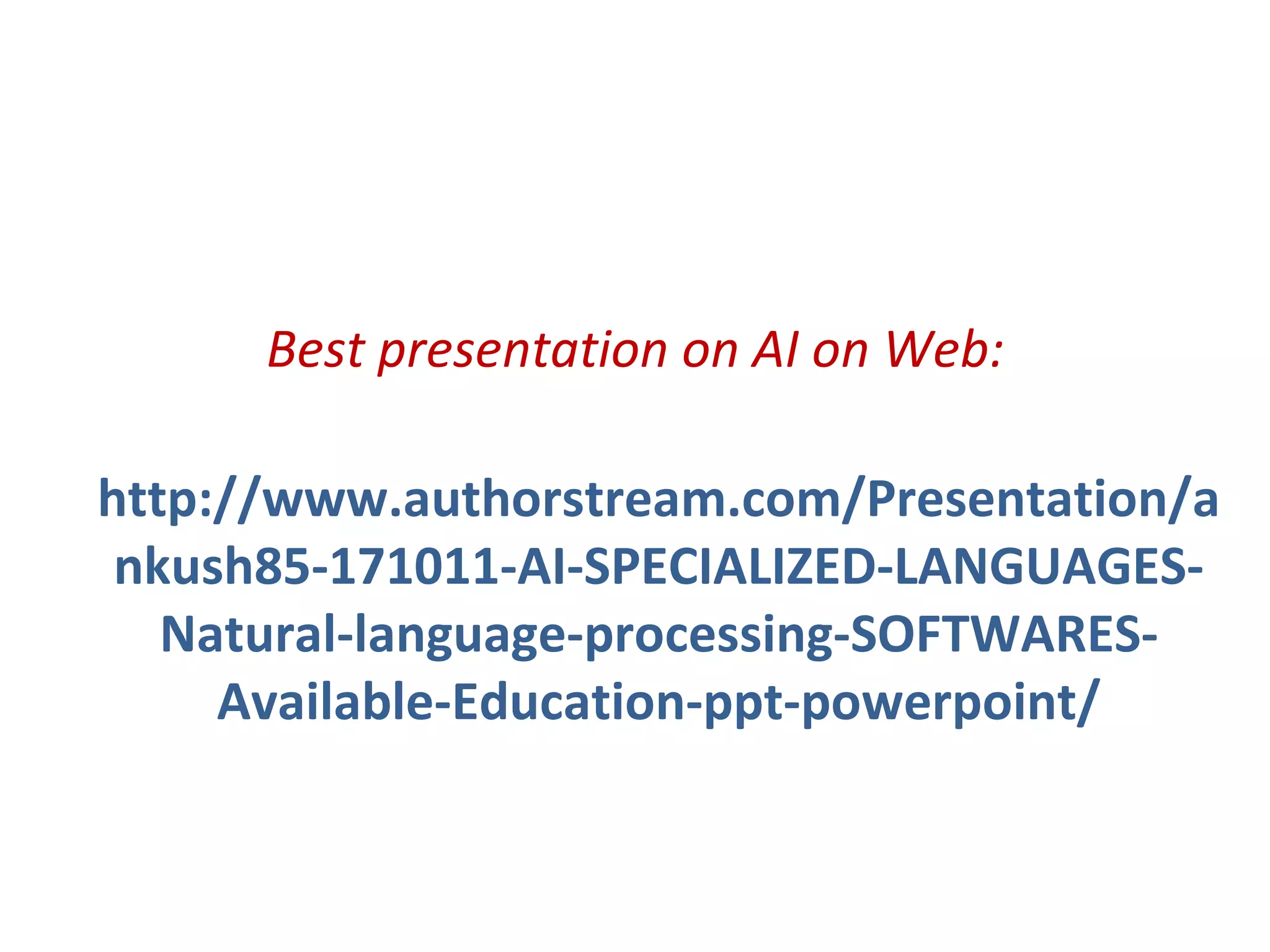 Best presentation on AI on Web:

http://www.authorstream.com/Presentation/ankush85-171011-AI-SPECIALIZED-LANGUAGES-Natural-language-processing-SOFTWARES-Available-Education-ppt-powerpoint/